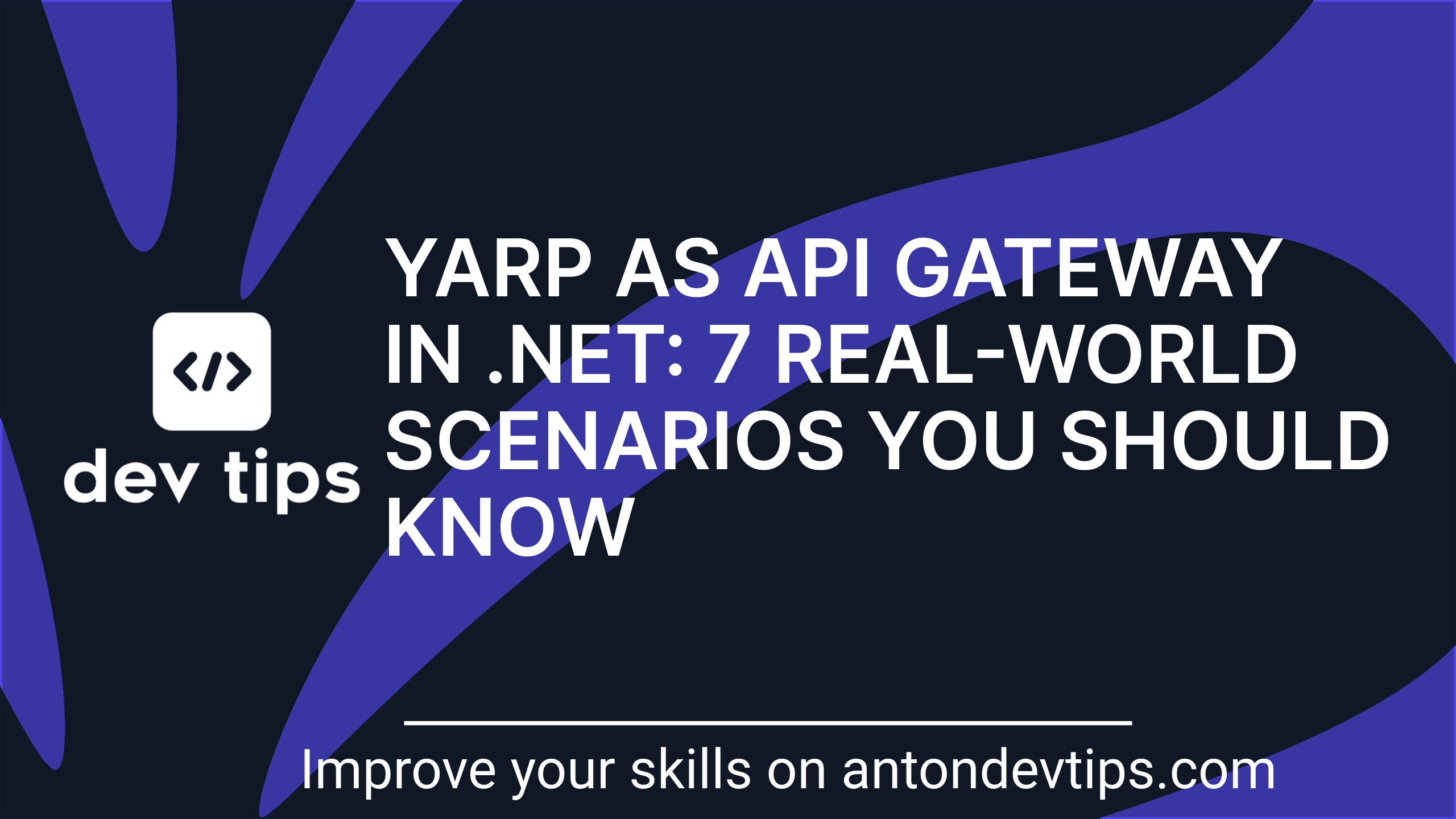 </>
dev tips

YARP AS API GATEWAY IN .NET: 7 REAL-WORLD SCENARIOS YOU SHOULD KNOW

Improve your skills on antondevtips.com